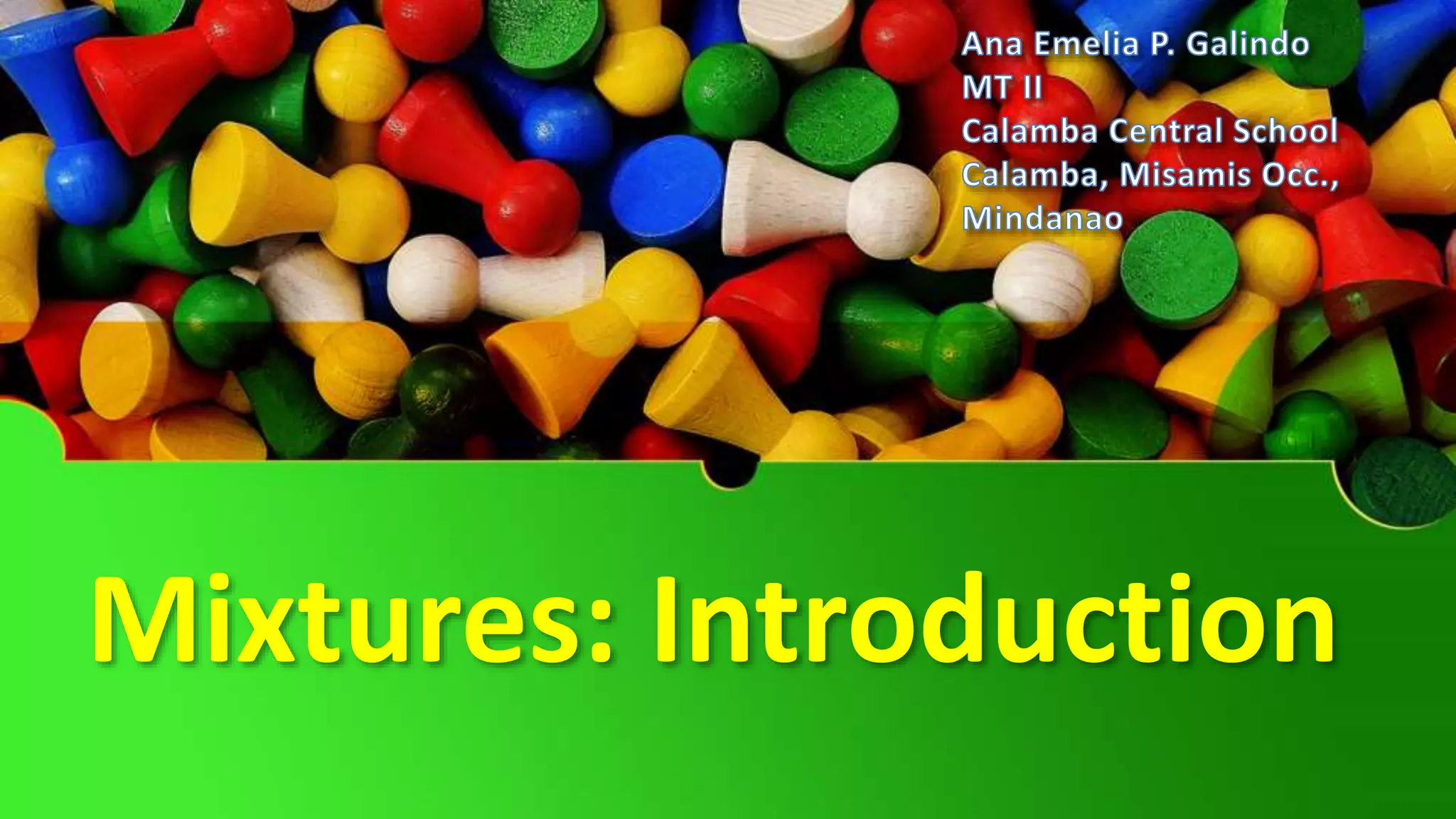 Ana Emelia P. Galindo
MT II
Calamba Central School
Calamba, Misamis Occ.,
Mindanao

Mixtures: Introduction